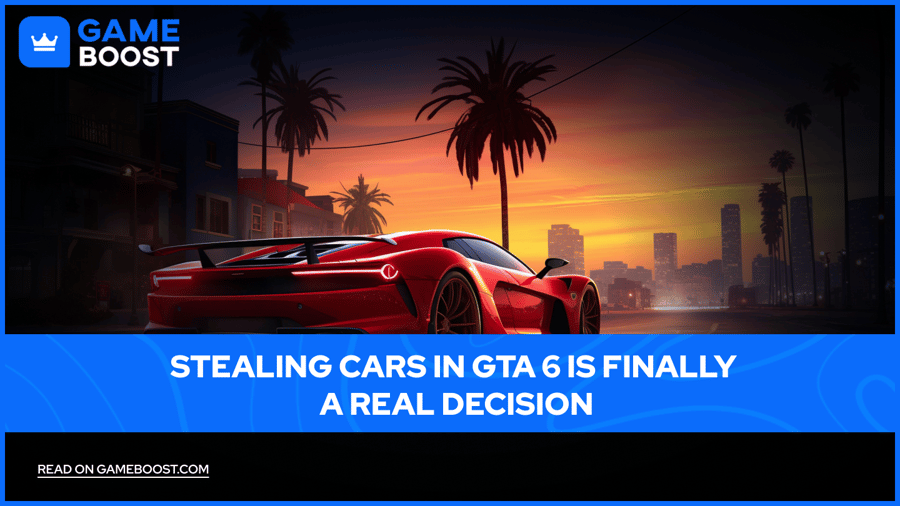 GAME BOOST

STEALING CARS IN GTA 6 IS FINALLY A REAL DECISION

READ ON GAMEBOOST.COM